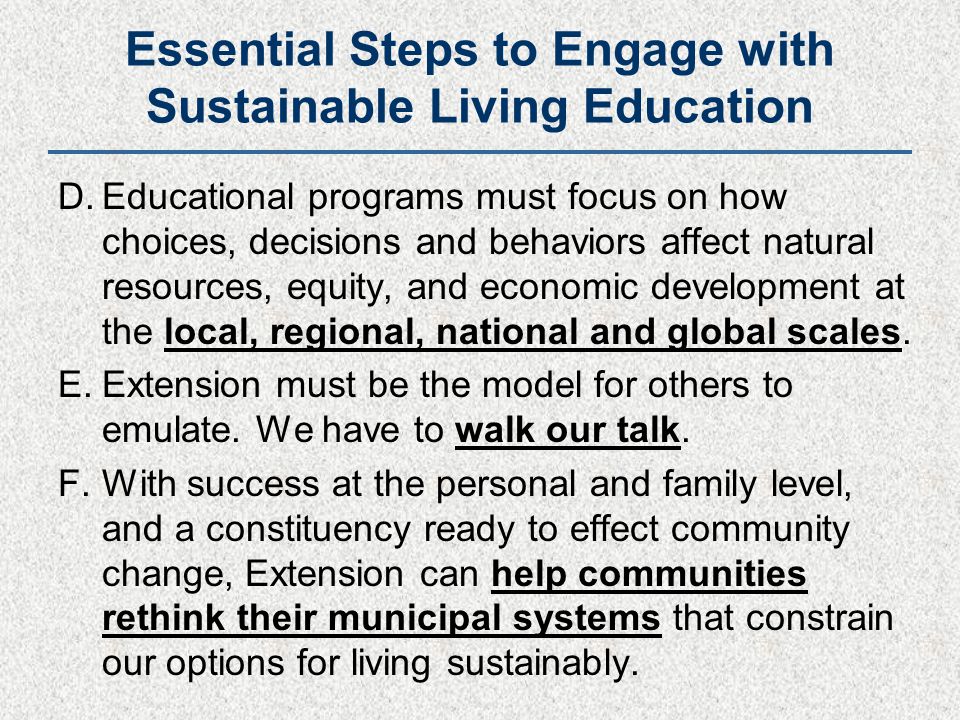 Essential Steps to Engage with Sustainable Living Education

D. Educational programs must focus on how choices, decisions and behaviors affect natural resources, equity, and economic development at the local, regional, national and global scales.

E. Extension must be the model for others to emulate. We have to walk our talk.

F. With success at the personal and family level, and a constituency ready to effect community change, Extension can help communities rethink their municipal systems that constrain our options for living sustainably.